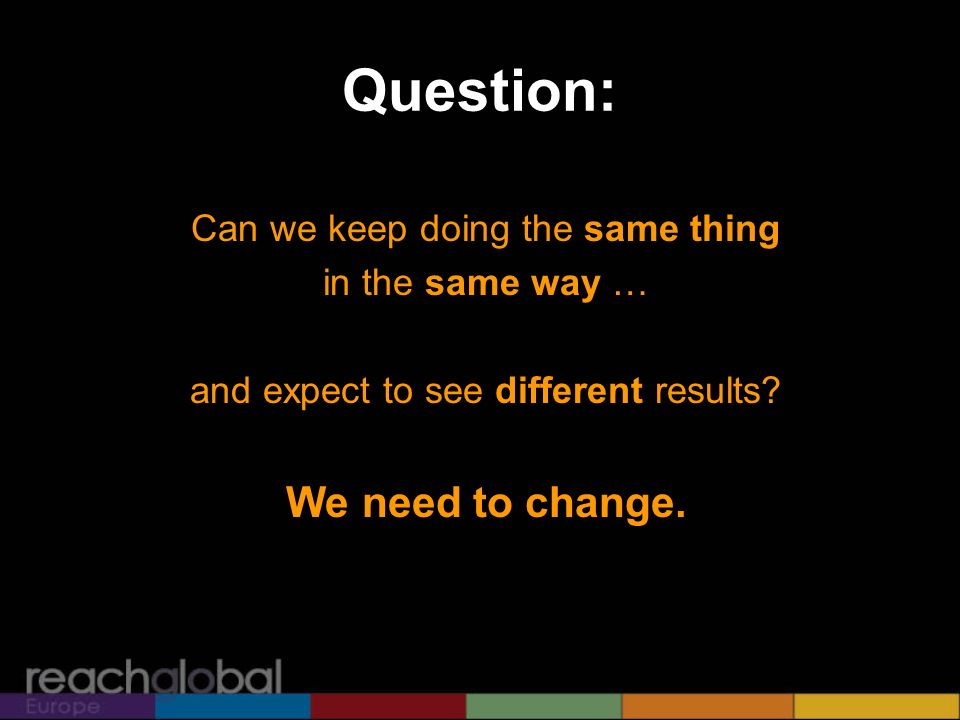 Question:

Can we keep doing the same thing in the same way …

and expect to see different results?

We need to change.

reachglobal
Europe